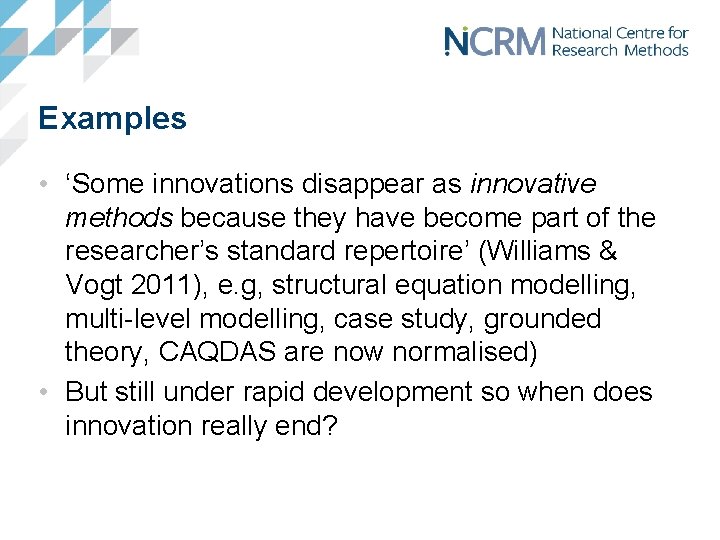 NCRM National Centre for Research Methods

Examples

• 'Some innovations disappear as innovative methods because they have become part of the researcher's standard repertoire' (Williams & Vogt 2011), e.g, structural equation modelling, multi-level modelling, case study, grounded theory, CAQDAS are now normalised)
• But still under rapid development so when does innovation really end?